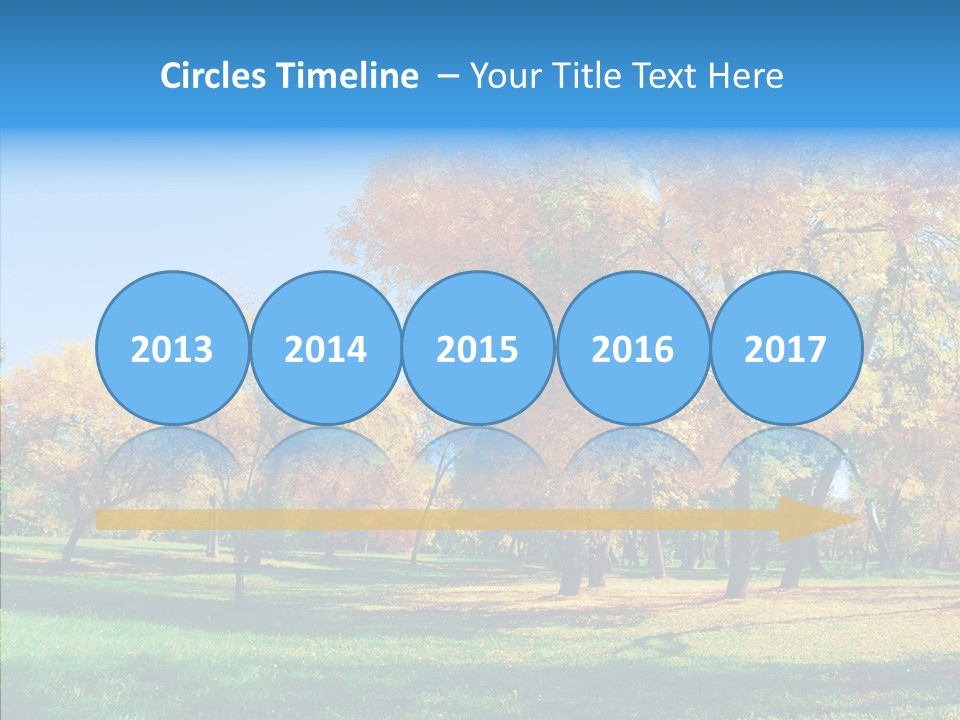 Circles Timeline – Your Title Text Here

2013

2014

2015

2016

2017